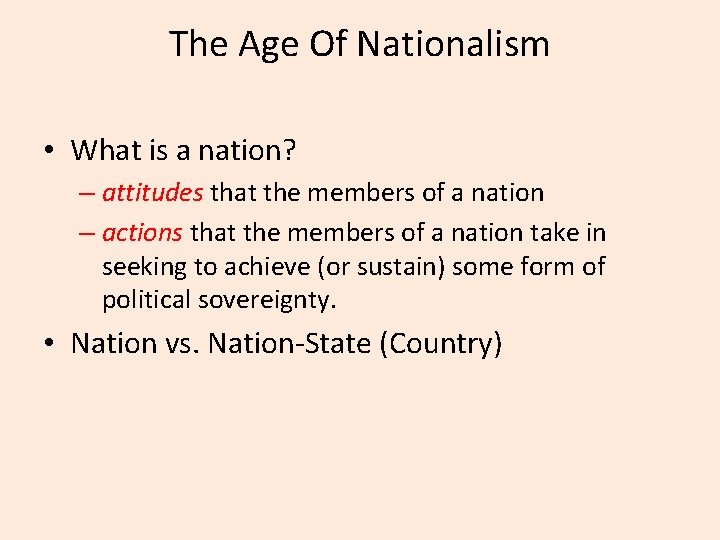 The Age Of Nationalism

• What is a nation?
 – attitudes that the members of a nation
 – actions that the members of a nation take in seeking to achieve (or sustain) some form of political sovereignty.
• Nation vs. Nation-State (Country)